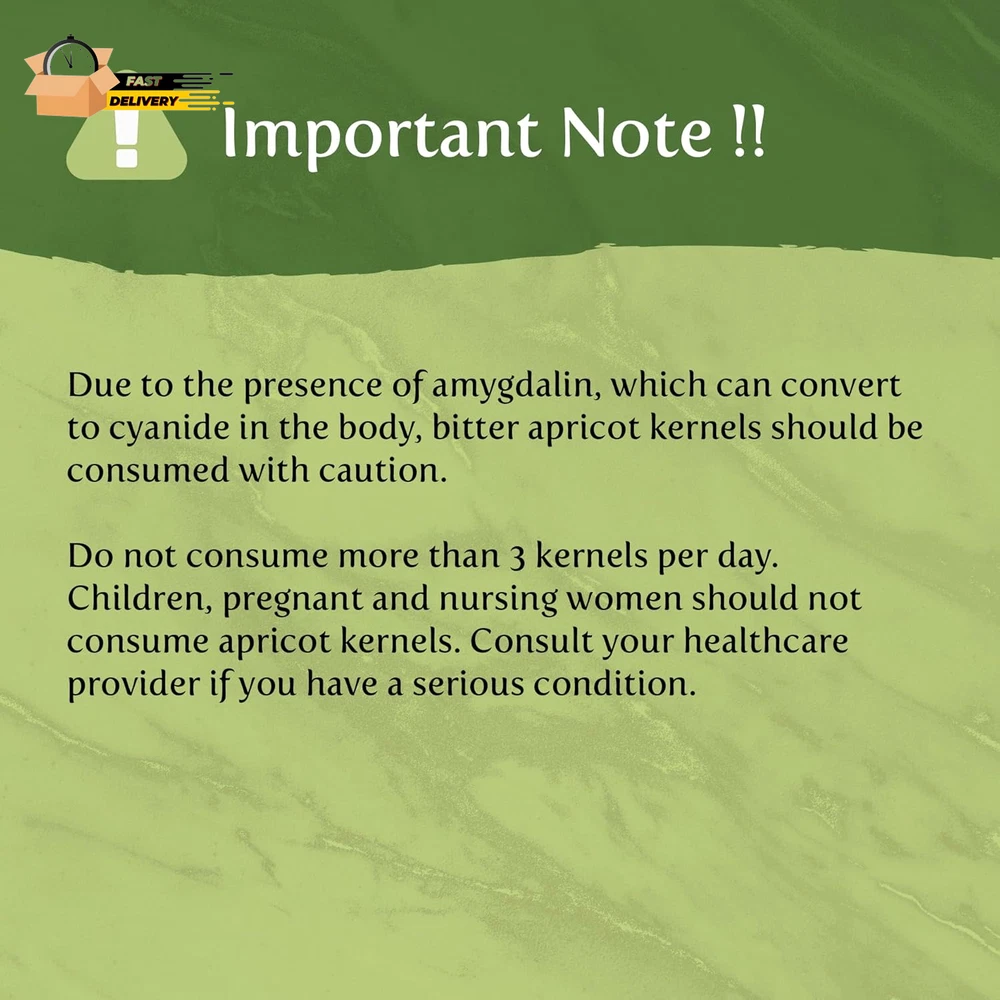 FAST
DELIVERY

Important Note !!

Due to the presence of amygdalin, which can convert to cyanide in the body, bitter apricot kernels should be consumed with caution.

Do not consume more than 3 kernels per day. Children, pregnant and nursing women should not consume apricot kernels. Consult your healthcare provider if you have a serious condition.